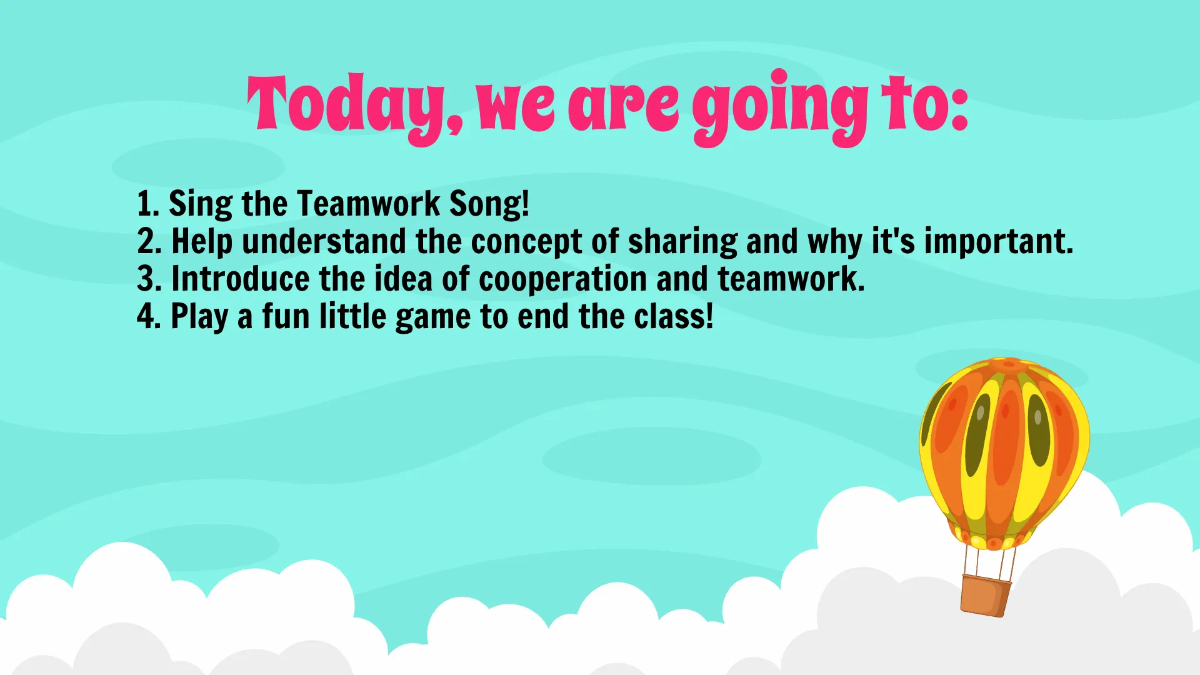 Today, we are going to:

1. Sing the Teamwork Song!
2. Help understand the concept of sharing and why it's important.
3. Introduce the idea of cooperation and teamwork.
4. Play a fun little game to end the class!